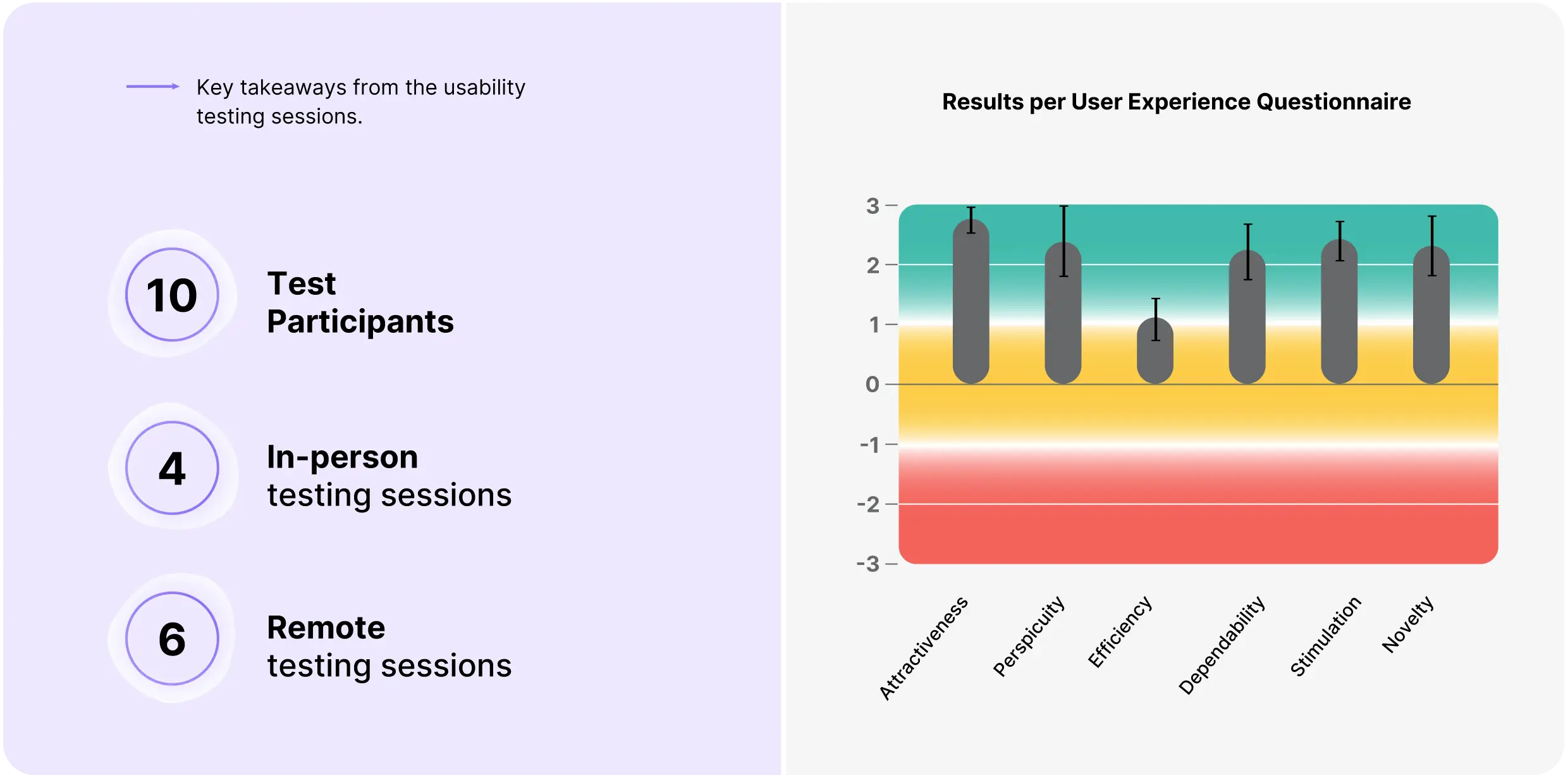 Key takeaways from the usability testing sessions.

10 Test Participants

4 In-person testing sessions

6 Remote testing sessions

Results per User Experience Questionnaire

3
2
1
0
-1
-2
-3

Attractiveness
Perspicuity
Efficiency
Dependability
Stimulation
Novelty